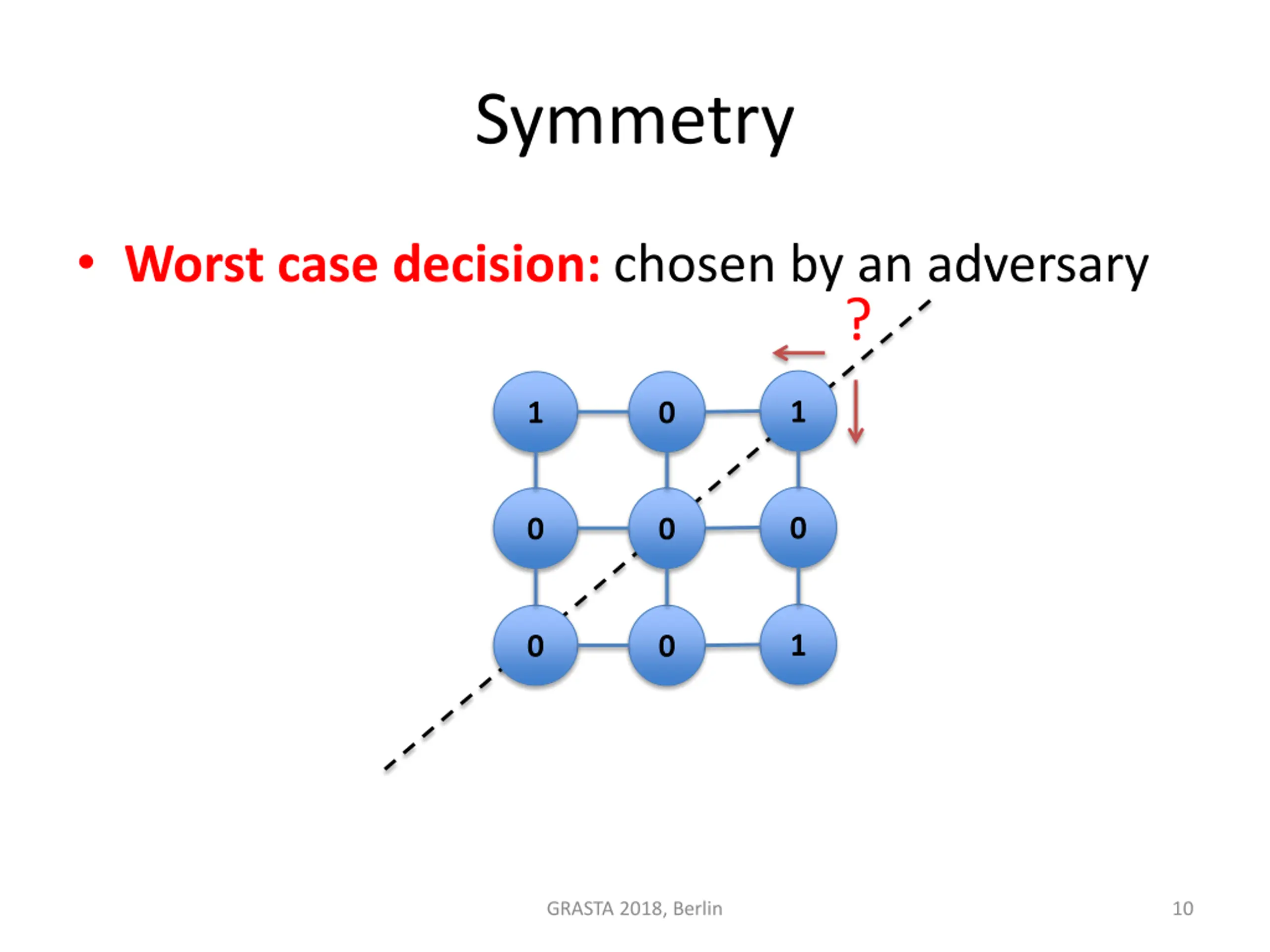 Symmetry

• Worst case decision: chosen by an adversary

?

1 0 1
0 0 0
0 0 1

GRASTA 2018, Berlin

10